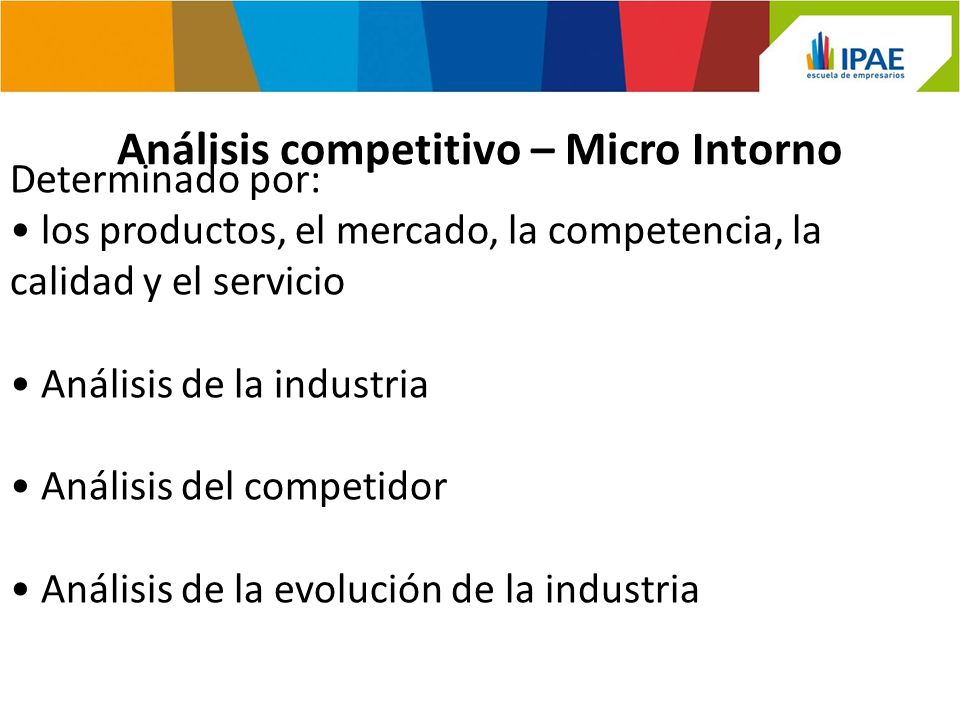 IPAE
escuela de empresarios

Análisis competitivo – Micro Intorno

Determinado por:
• los productos, el mercado, la competencia, la calidad y el servicio

• Análisis de la industria

• Análisis del competidor

• Análisis de la evolución de la industria